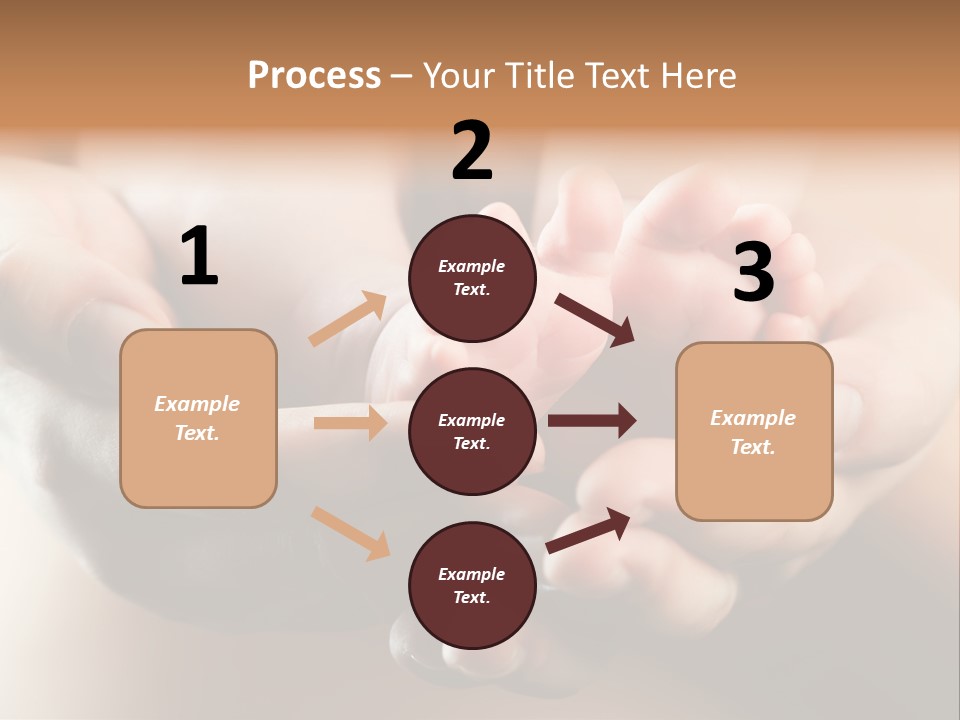 Process – Your Title Text Here

1

Example Text.

2

Example Text.

Example Text.

Example Text.

3

Example Text.